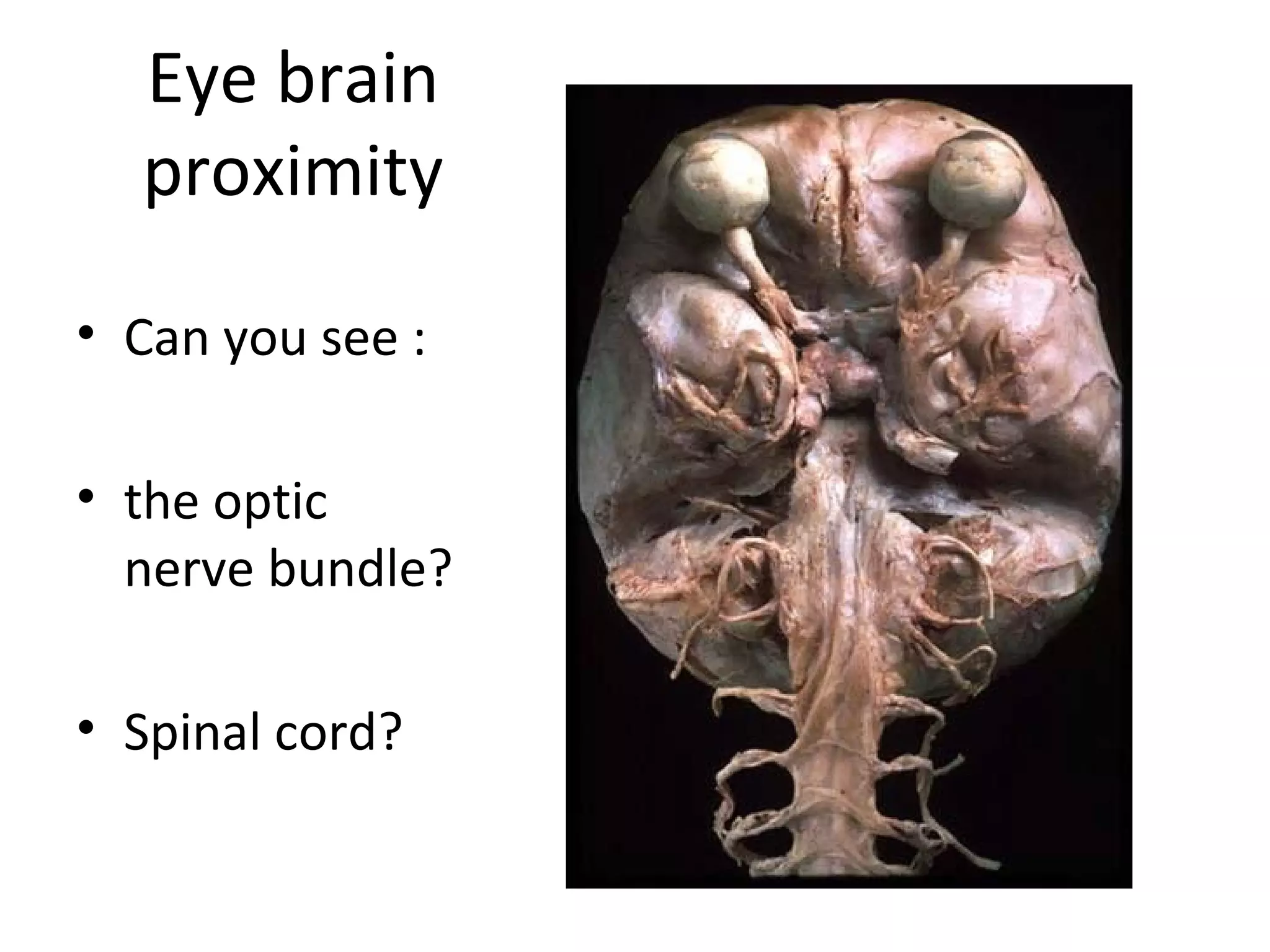 Eye brain proximity

• Can you see :

• the optic nerve bundle?

• Spinal cord?